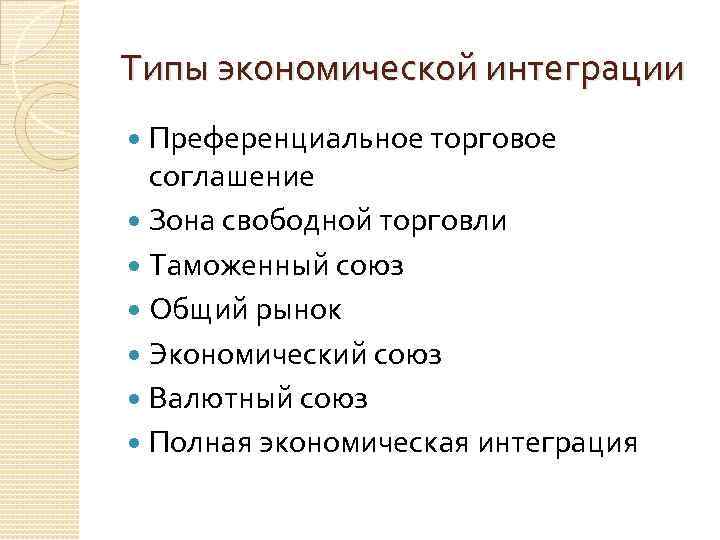 Типы экономической интеграции

- Преференциальное торговое соглашение
- Зона свободной торговли
- Таможенный союз
- Общий рынок
- Экономический союз
- Валютный союз
- Полная экономическая интеграция